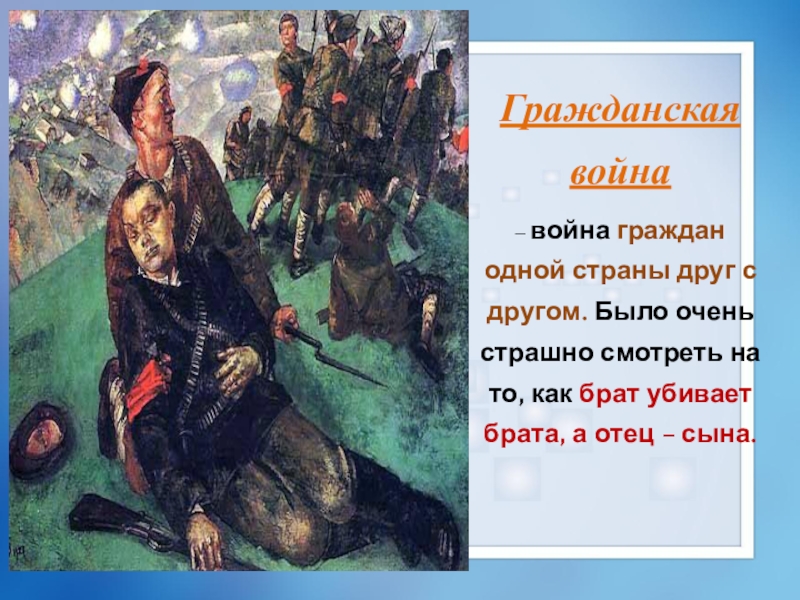 Гражданская война

– война граждан одной страны друг с другом. Было очень страшно смотреть на то, как брат убивает брата, а отец – сына.